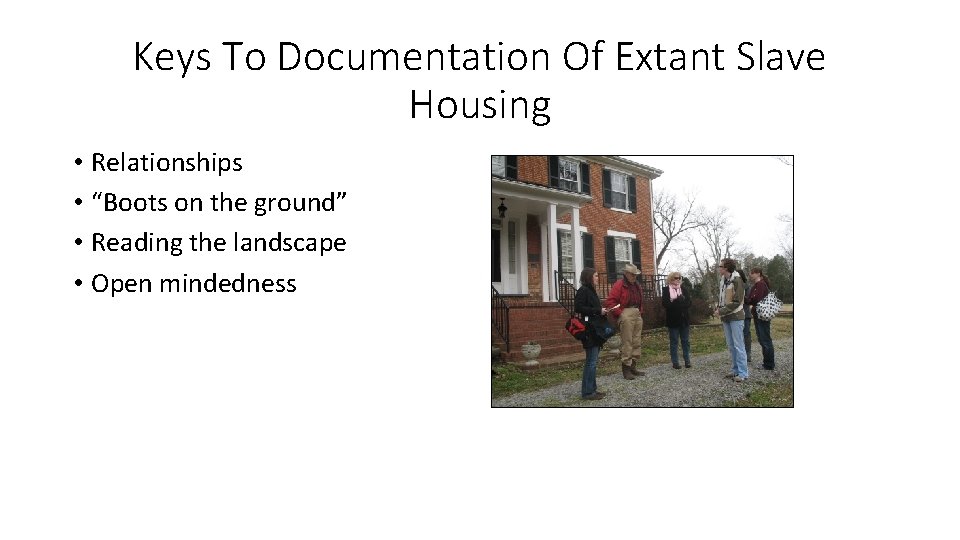 Keys To Documentation Of Extant Slave Housing

• Relationships
• “Boots on the ground”
• Reading the landscape
• Open mindedness